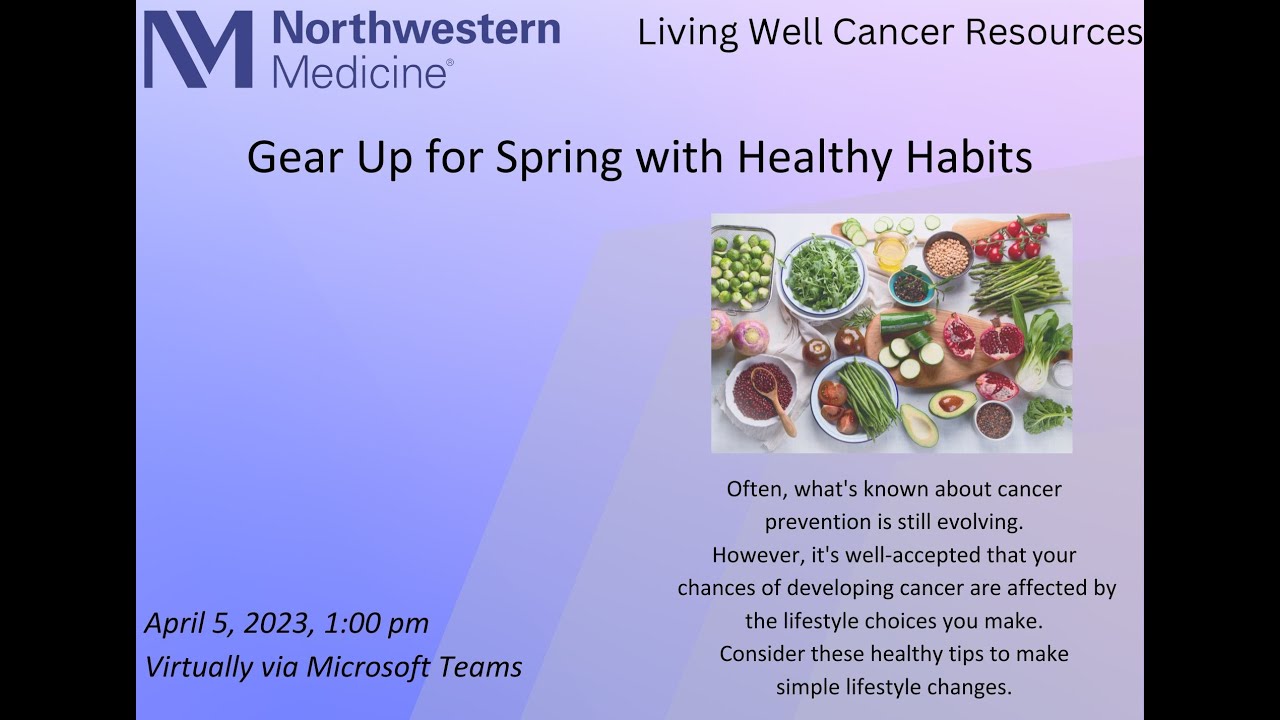 Northwestern Medicine®

Living Well Cancer Resources

Gear Up for Spring with Healthy Habits

Often, what's known about cancer prevention is still evolving. However, it's well-accepted that your chances of developing cancer are affected by the lifestyle choices you make. Consider these healthy tips to make simple lifestyle changes.

April 5, 2023, 1:00 pm
Virtually via Microsoft Teams